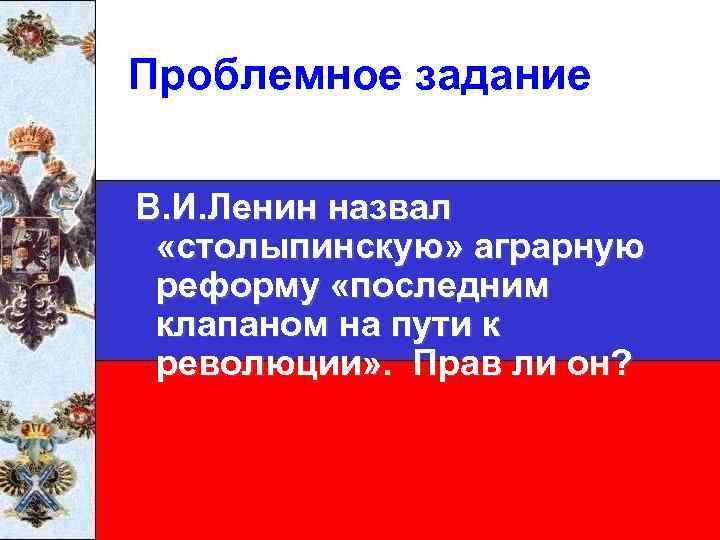 Проблемное задание

В.И.Ленин назвал «столыпинскую» аграрную реформу «последним клапаном на пути к революции». Прав ли он?